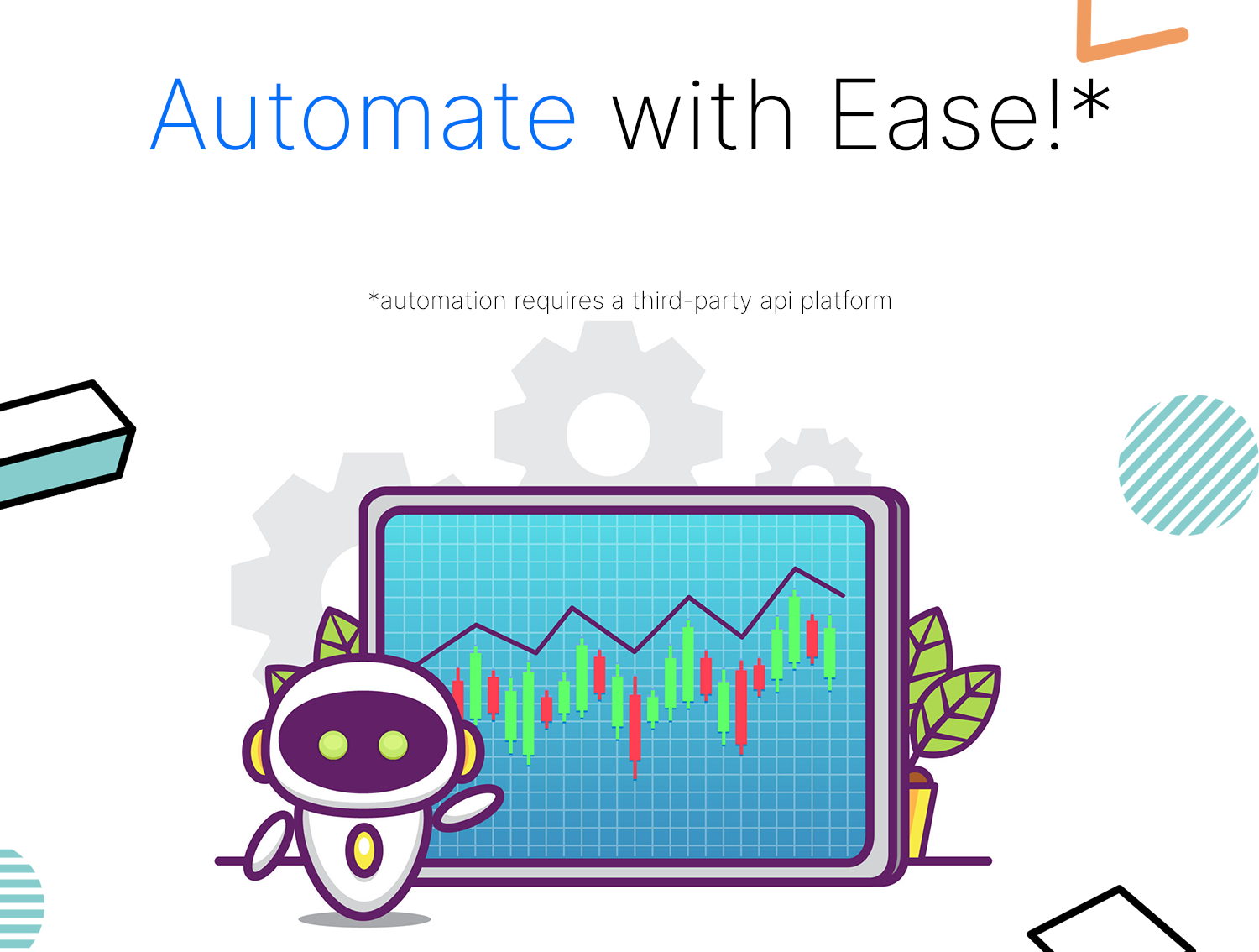 Automate with Ease!*

*automation requires a third-party api platform